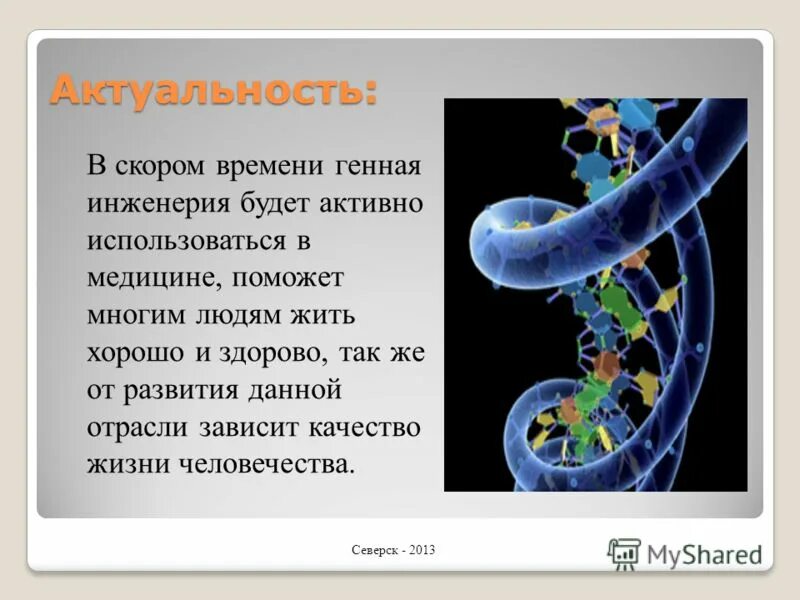 Актуальность:

В скором времени генная инженерия будет активно использоваться в медицине, поможет многим людям жить хорошо и здорово, так же от развития данной отрасли зависит качество жизни человечества.

Северск - 2013

MyShared